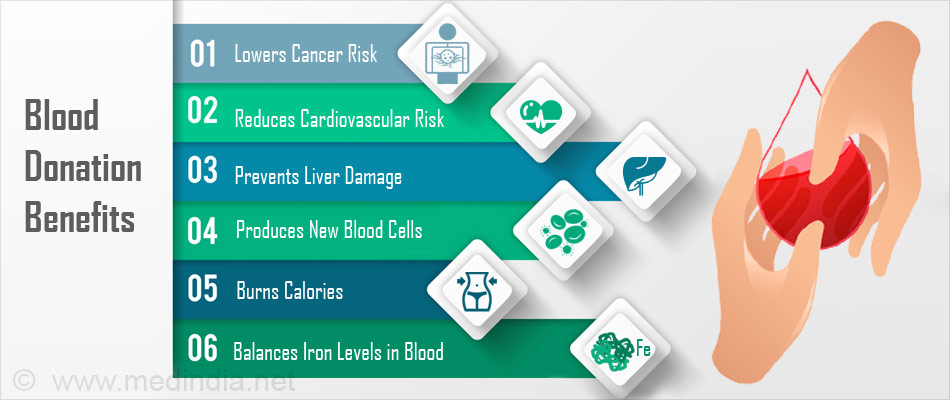 Blood Donation Benefits

01 Lowers Cancer Risk

02 Reduces Cardiovascular Risk

03 Prevents Liver Damage

04 Produces New Blood Cells

05 Burns Calories

06 Balances Iron Levels in Blood

Fe

© www.medindia.net